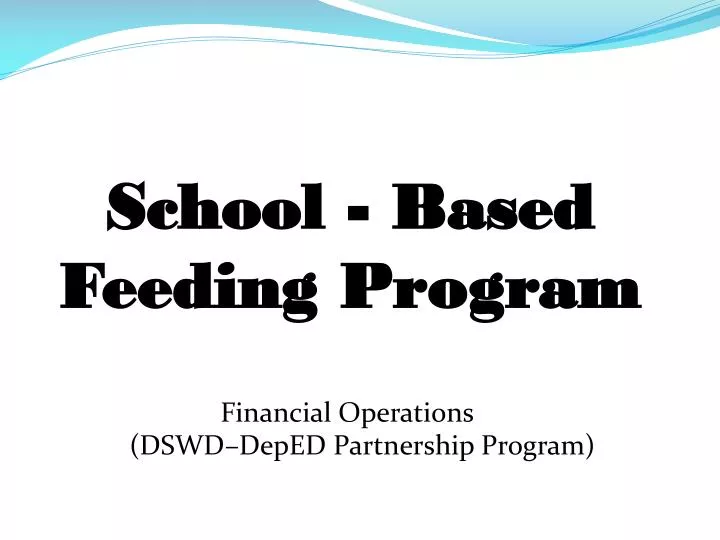 School - Based Feeding Program

Financial Operations
(DSWD–DepED Partnership Program)